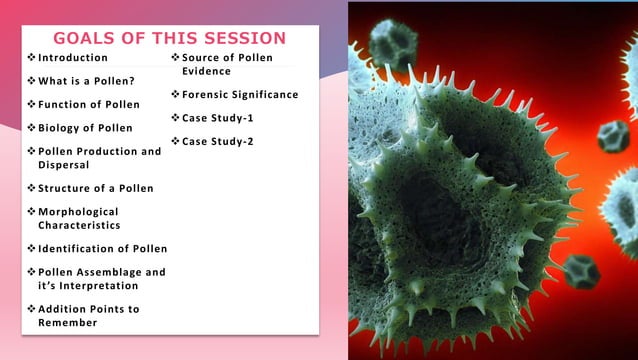 GOALS OF THIS SESSION

❖ Introduction

❖ What is a Pollen?

❖ Function of Pollen

❖ Biology of Pollen

❖ Pollen Production and Dispersal

❖ Structure of a Pollen

❖ Morphological Characteristics

❖ Identification of Pollen

❖ Pollen Assemblage and it's Interpretation

❖ Addition Points to Remember

❖ Source of Pollen Evidence

❖ Forensic Significance

❖ Case Study-1

❖ Case Study-2